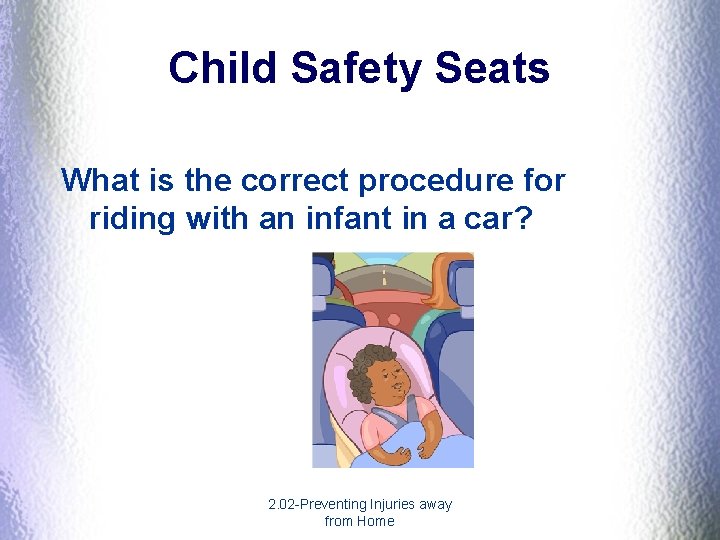 Child Safety Seats

What is the correct procedure for riding with an infant in a car?

2.02-Preventing Injuries away from Home